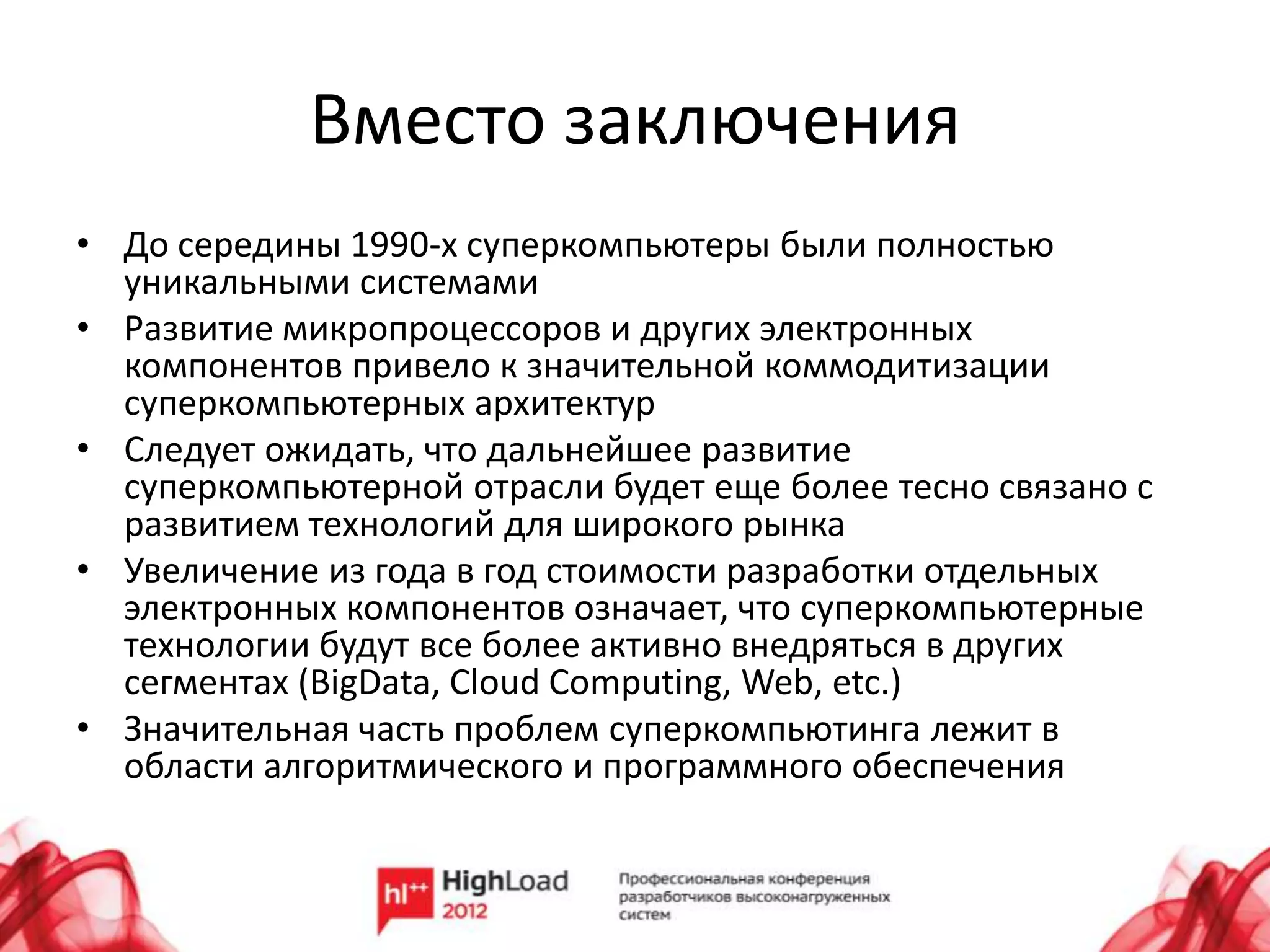 Вместо заключения

• До середины 1990-х суперкомпьютеры были полностью уникальными системами
• Развитие микропроцессоров и других электронных компонентов привело к значительной коммодитизации суперкомпьютерных архитектур
• Следует ожидать, что дальнейшее развитие суперкомпьютерной отрасли будет еще более тесно связано с развитием технологий для широкого рынка
• Увеличение из года в год стоимости разработки отдельных электронных компонентов означает, что суперкомпьютерные технологии будут все более активно внедряться в других сегментах (BigData, Cloud Computing, Web, etc.)
• Значительная часть проблем суперкомпьютинга лежит в области алгоритмического и программного обеспечения

hl++ HighLoad 2012

Профессиональная конференция разработчиков высоконагруженных систем